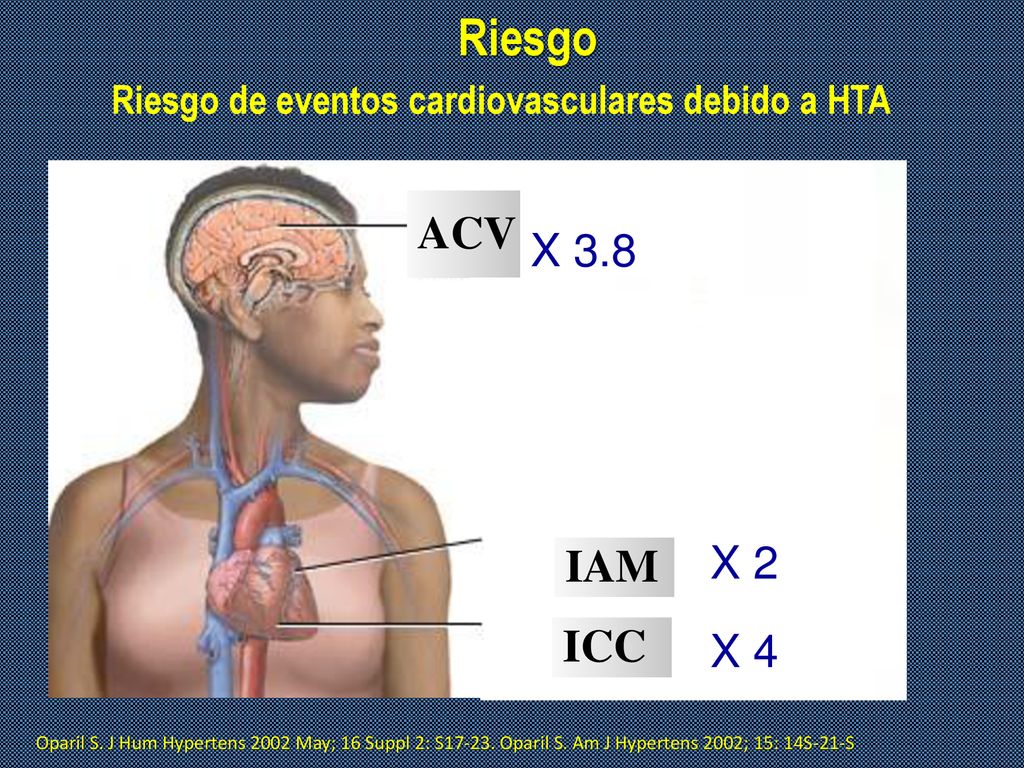 Riesgo

Riesgo de eventos cardiovasculares debido a HTA

ACV X 3.8

IAM X 2

ICC X 4

Oparil S. J Hum Hypertens 2002 May; 16 Suppl 2: S17-23. Oparil S. Am J Hypertens 2002; 15: 14S-21-S